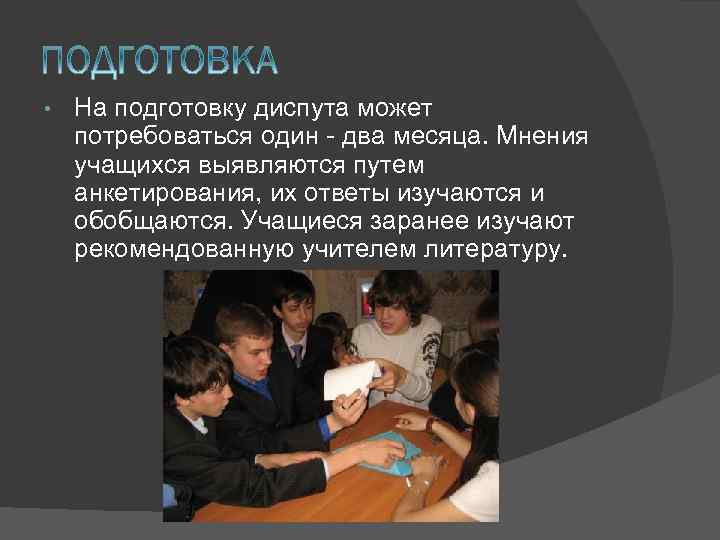 ПОДГОТОВКА

• На подготовку диспута может потребоваться один - два месяца. Мнения учащихся выявляются путем анкетирования, их ответы изучаются и обобщаются. Учащиеся заранее изучают рекомендованную учителем литературу.